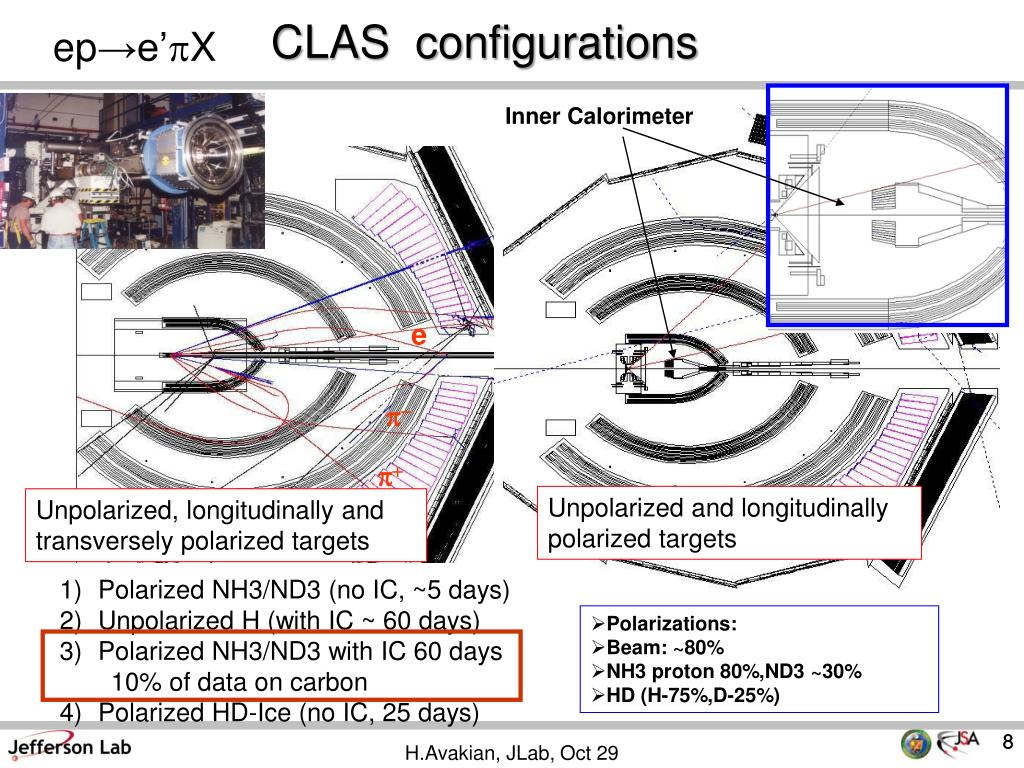 ep→e'$\pi$X CLAS configurations

Inner Calorimeter

e

$\pi^-$

$\pi^+$

Unpolarized, longitudinally and transversely polarized targets

Unpolarized and longitudinally polarized targets

1) Polarized NH3/ND3 (no IC, ~5 days)
2) Unpolarized H (with IC ~ 60 days)
3) Polarized NH3/ND3 with IC 60 days
10% of data on carbon
4) Polarized HD-Ice (no IC, 25 days)

➢Polarizations:
➢Beam: ~80%
➢NH3 proton 80%,ND3 ~30%
➢HD (H-75%,D-25%)

Jefferson Lab

H.Avakian, JLab, Oct 29

JSA

8